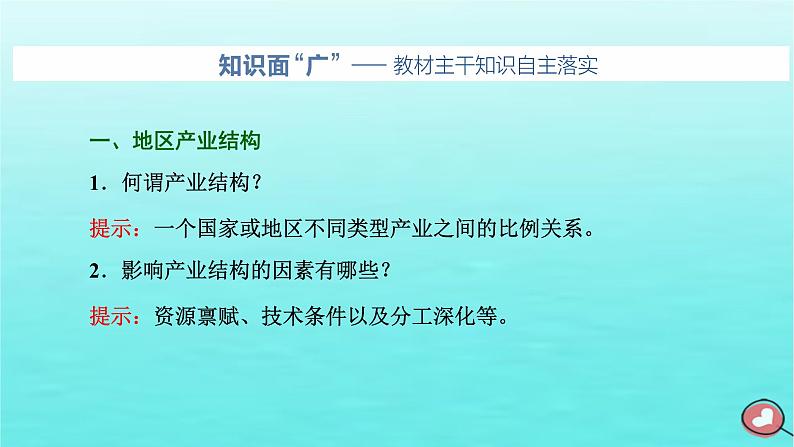 知识面“广”—— 教材主干知识自主落实

一、地区产业结构

1．何谓产业结构？

提示：一个国家或地区不同类型产业之间的比例关系。

2．影响产业结构的因素有哪些？

提示：资源禀赋、技术条件以及分工深化等。